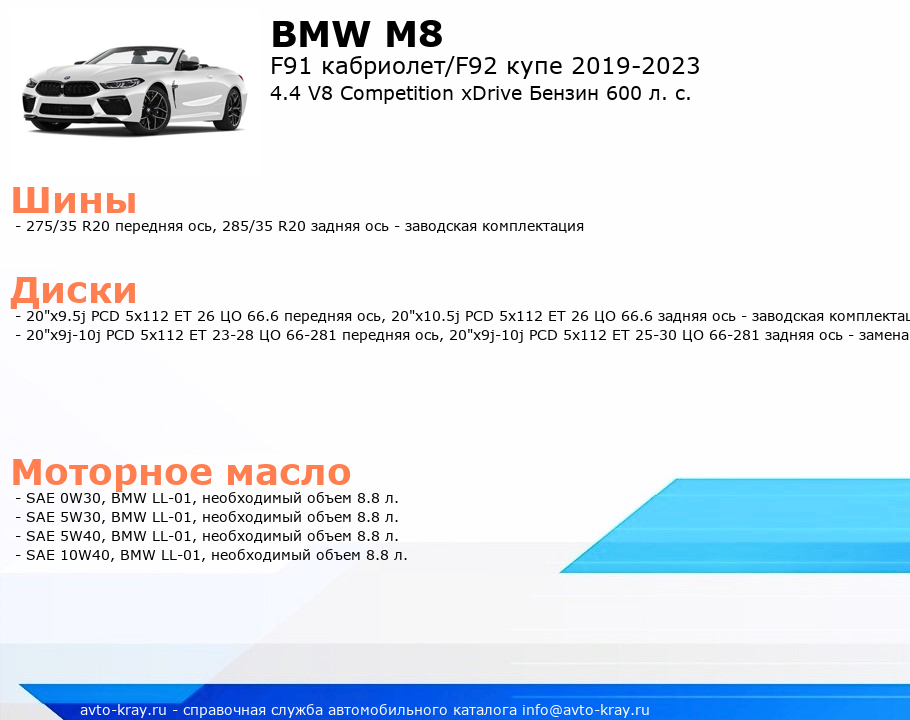 BMW M8
F91 кабриолет/F92 купе 2019-2023
4.4 V8 Competition xDrive Бензин 600 л. с.

Шины
- 275/35 R20 передняя ось, 285/35 R20 задняя ось - заводская комплектация

Диски
- 20"x9.5j PCD 5x112 ET 26 ЦО 66.6 передняя ось, 20"x10.5j PCD 5x112 ET 26 ЦО 66.6 задняя ось - заводская комплектац
- 20"x9j-10j PCD 5x112 ET 23-28 ЦО 66-281 передняя ось, 20"x9j-10j PCD 5x112 ET 25-30 ЦО 66-281 задняя ось - замена

Моторное масло
- SAE 0W30, BMW LL-01, необходимый объем 8.8 л.
- SAE 5W30, BMW LL-01, необходимый объем 8.8 л.
- SAE 5W40, BMW LL-01, необходимый объем 8.8 л.
- SAE 10W40, BMW LL-01, необходимый объем 8.8 л.

avto-kray.ru - справочная служба автомобильного каталога info@avto-kray.ru